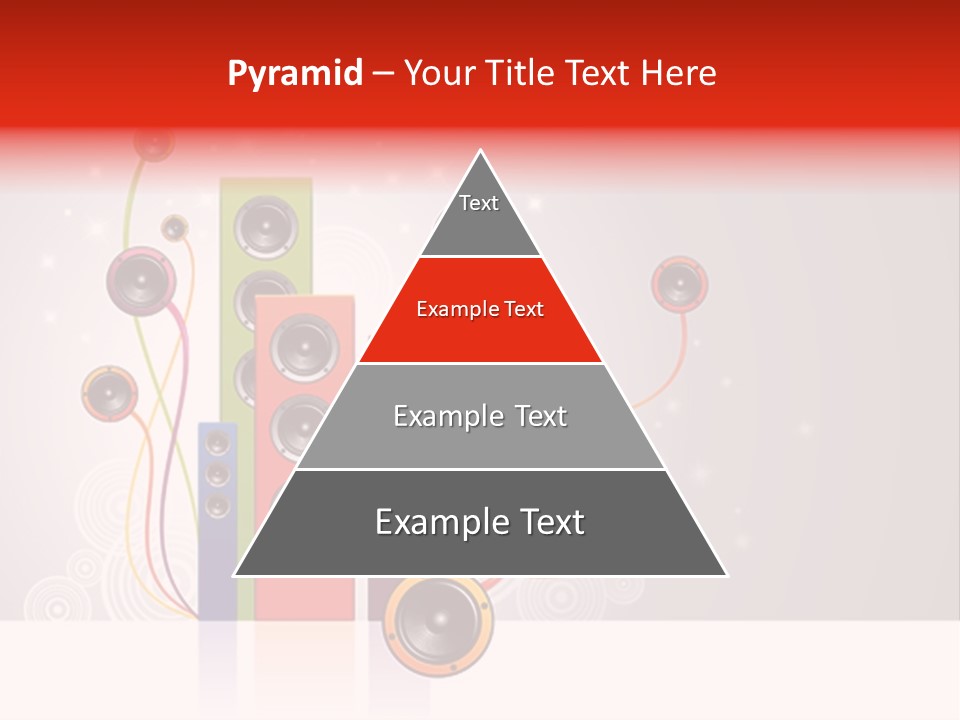 Pyramid – Your Title Text Here

Text

Example Text

Example Text

Example Text